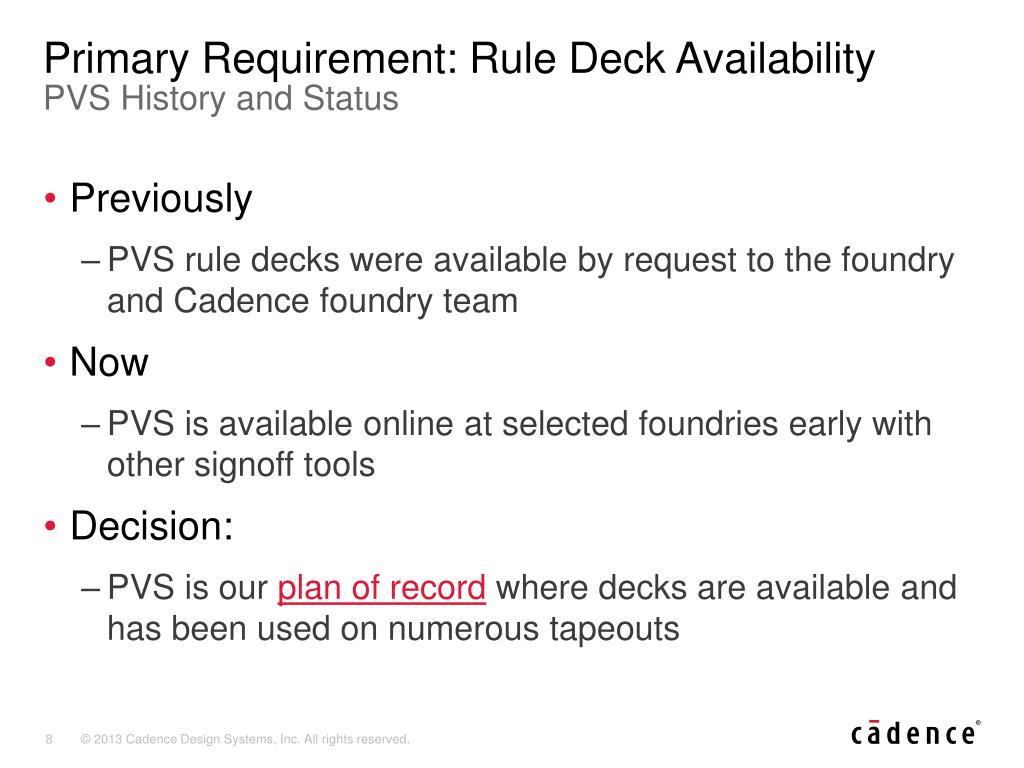 Primary Requirement: Rule Deck Availability
PVS History and Status

• Previously
– PVS rule decks were available by request to the foundry and Cadence foundry team

• Now
– PVS is available online at selected foundries early with other signoff tools

• Decision:
– PVS is our plan of record where decks are available and has been used on numerous tapeouts

8 © 2013 Cadence Design Systems, Inc. All rights reserved.

cādence®